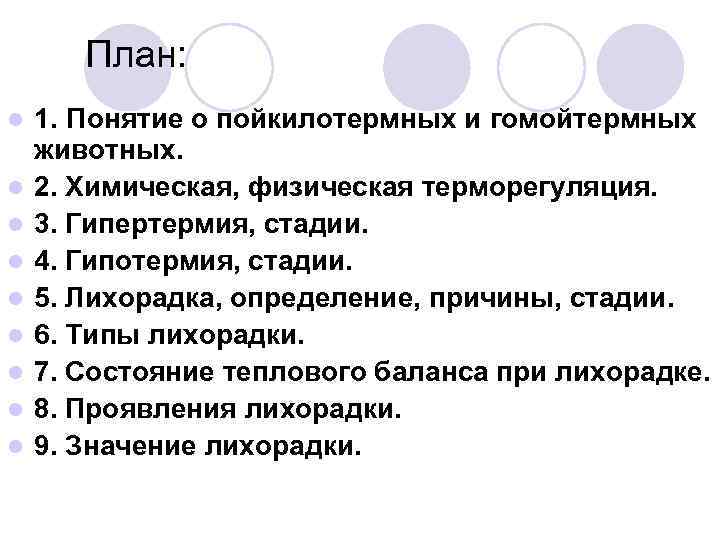 План:

1. Понятие о пойкилотермных и гомойтермных животных.
2. Химическая, физическая терморегуляция.
3. Гипертермия, стадии.
4. Гипотермия, стадии.
5. Лихорадка, определение, причины, стадии.
6. Типы лихорадки.
7. Состояние теплового баланса при лихорадке.
8. Проявления лихорадки.
9. Значение лихорадки.